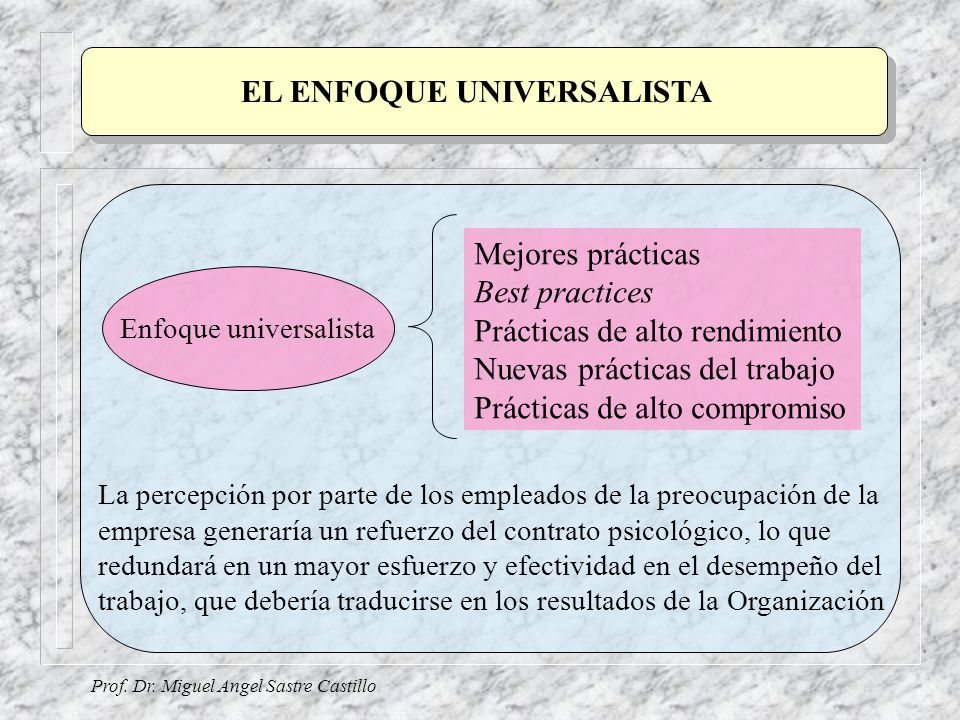 EL ENFOQUE UNIVERSALISTA

Enfoque universalista

Mejores prácticas
Best practices
Prácticas de alto rendimiento
Nuevas prácticas del trabajo
Prácticas de alto compromiso

La percepción por parte de los empleados de la preocupación de la empresa generaría un refuerzo del contrato psicológico, lo que redundará en un mayor esfuerzo y efectividad en el desempeño del trabajo, que debería traducirse en los resultados de la Organización

Prof. Dr. Miguel Angel Sastre Castillo